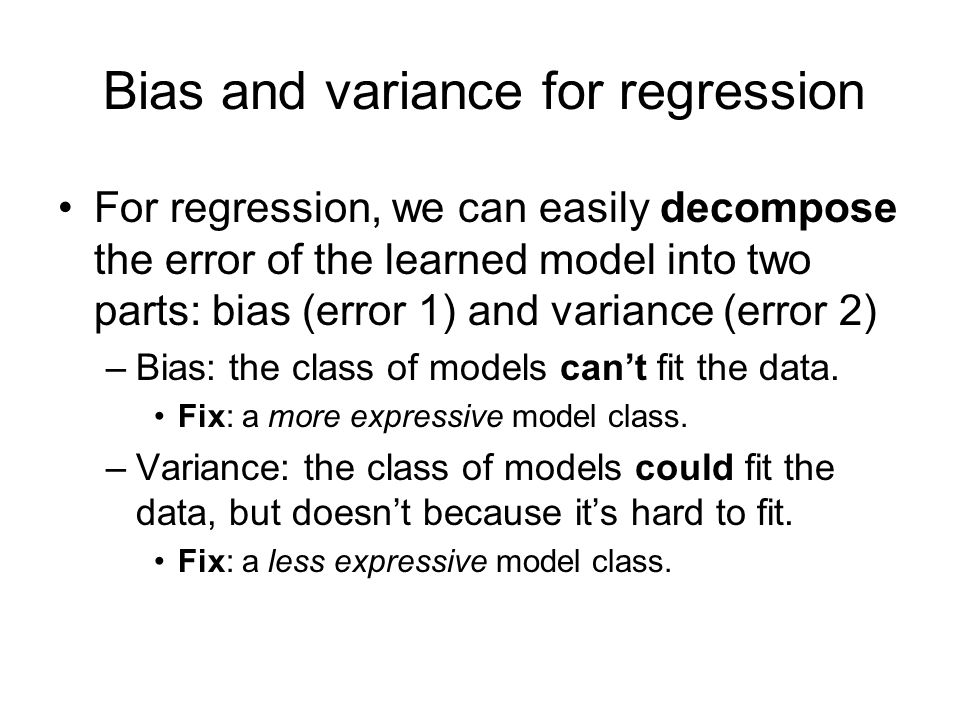 Bias and variance for regression

• For regression, we can easily decompose the error of the learned model into two parts: bias (error 1) and variance (error 2)

– Bias: the class of models can't fit the data.

• Fix: a more expressive model class.

– Variance: the class of models could fit the data, but doesn't because it's hard to fit.

• Fix: a less expressive model class.